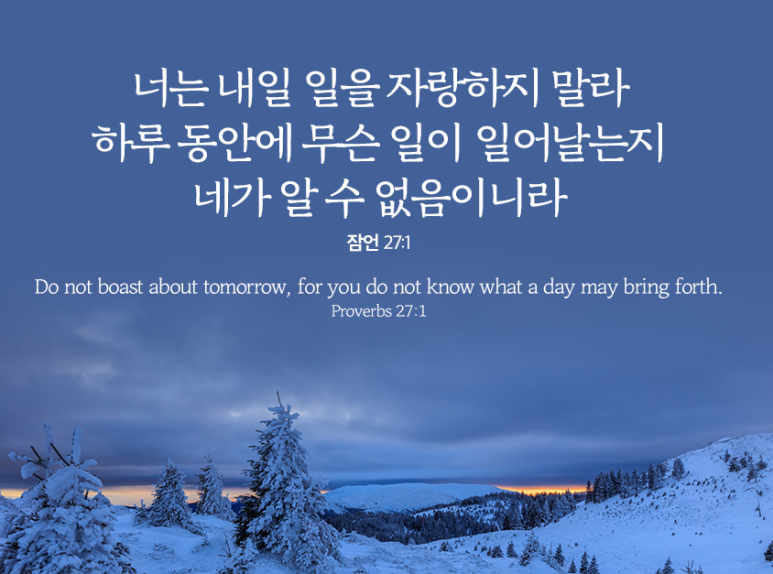 너는 내일 일을 자랑하지 말라
하루 동안에 무슨 일이 일어날는지
네가 알 수 없음이니라

잠언 27:1

Do not boast about tomorrow, for you do not know what a day may bring forth.
Proverbs 27:1